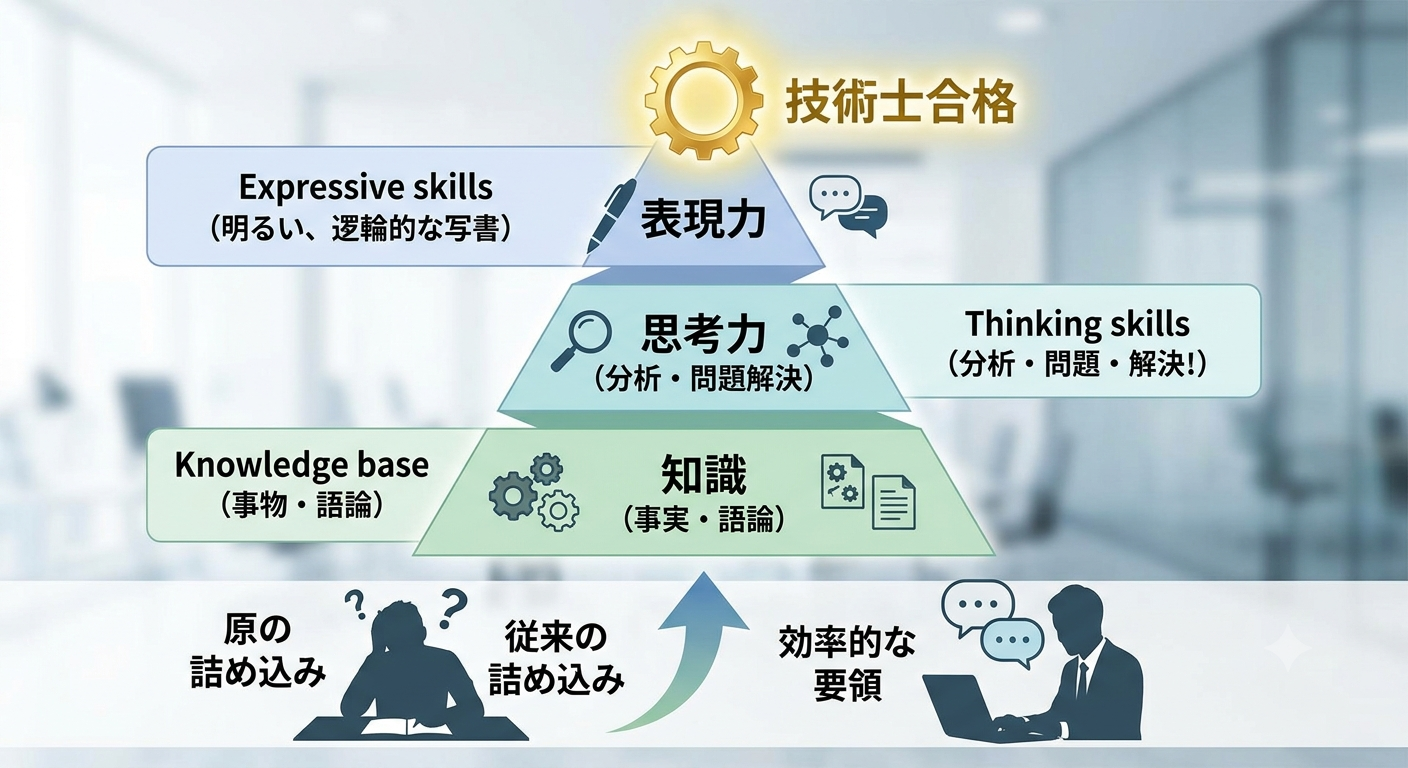 技術士合格

Expressive skills
（明るい、逻輪的な写書）

表現力

思考力
（分析・問題解決）

Thinking skills
（分析・問題・解決!）

Knowledge base
（事物・語論）

知識
（事実・語論）

原の
詰め込み

従来の
詰め込み

効率的な
要領